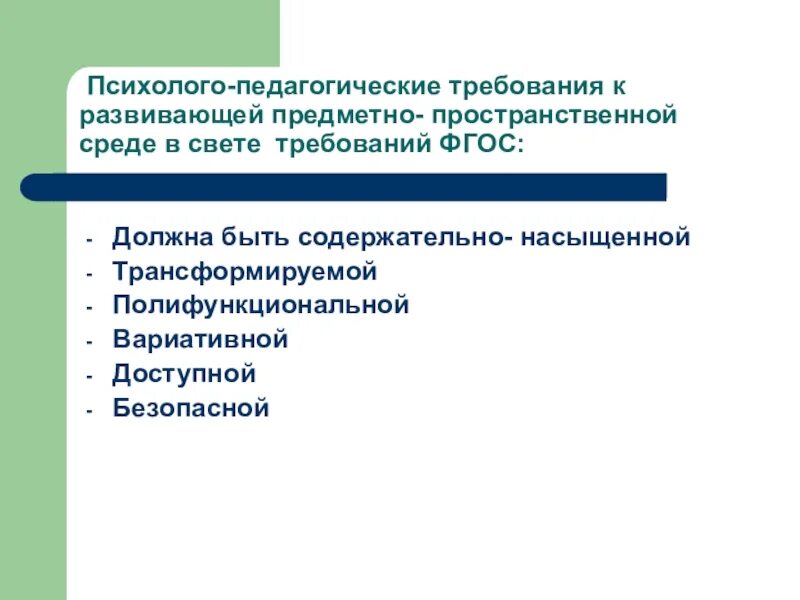 Психолого-педагогические требования к развивающей предметно- пространственной среде в свете требований ФГОС:

- Должна быть содержательно- насыщенной
- Трансформируемой
- Полифункциональной
- Вариативной
- Доступной
- Безопасной